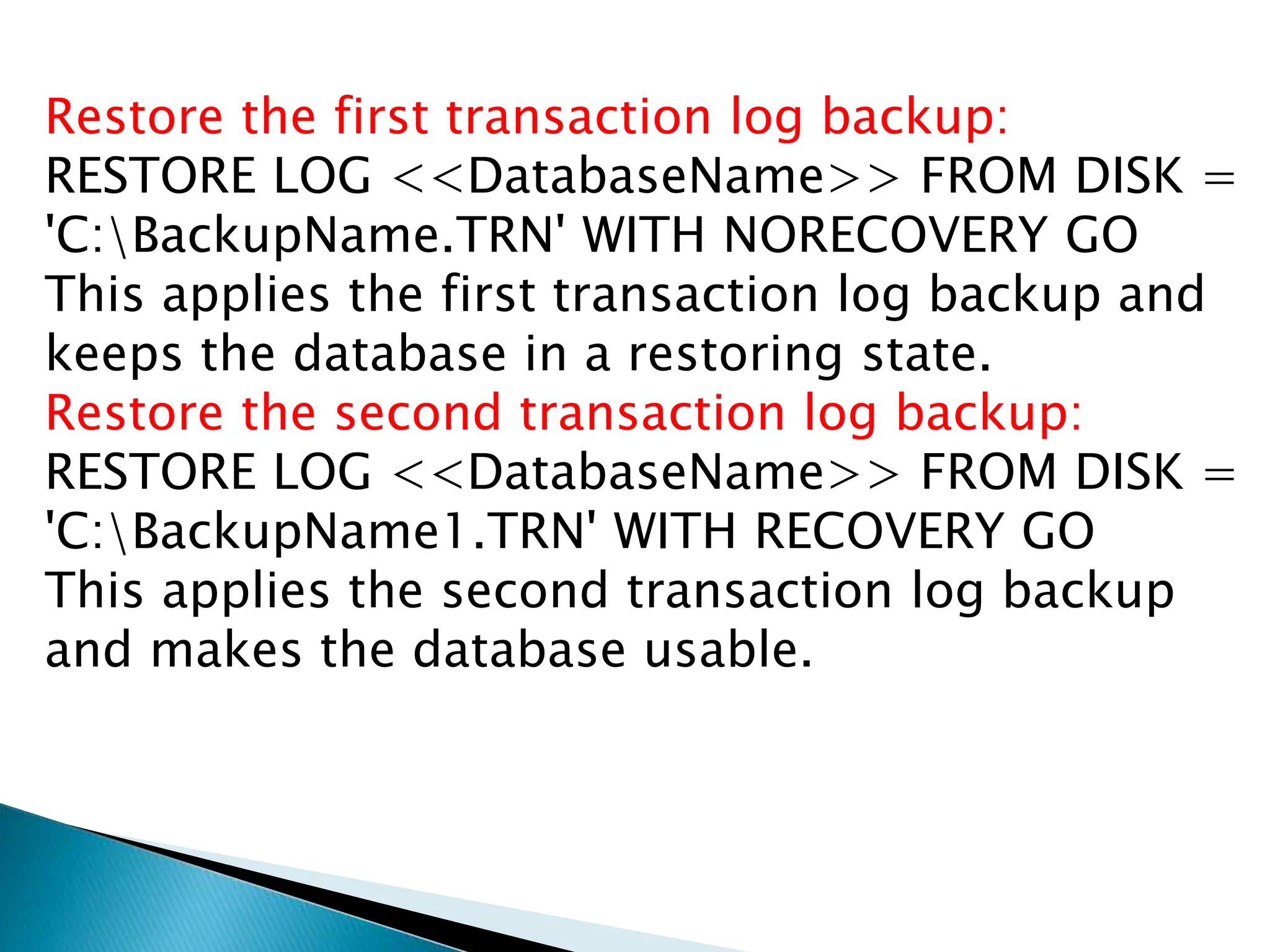 Restore the first transaction log backup:
RESTORE LOG <<DatabaseName>> FROM DISK = 'C:\BackupName.TRN' WITH NORECOVERY GO
This applies the first transaction log backup and keeps the database in a restoring state.
Restore the second transaction log backup:
RESTORE LOG <<DatabaseName>> FROM DISK = 'C:\BackupName1.TRN' WITH RECOVERY GO
This applies the second transaction log backup and makes the database usable.